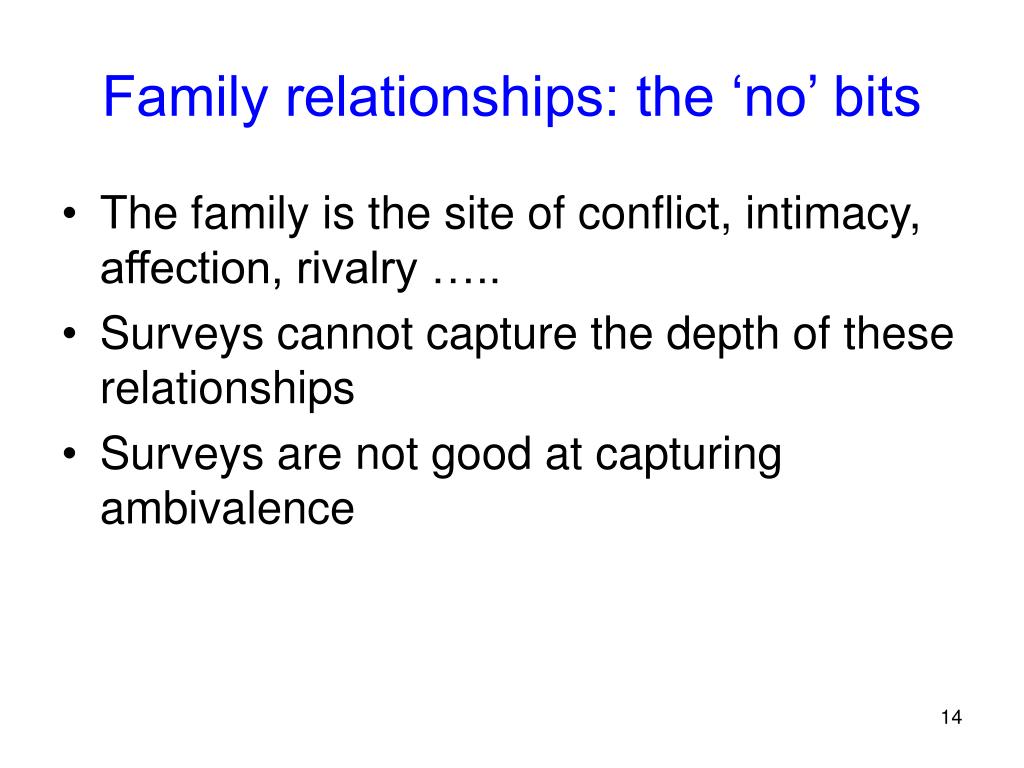 Family relationships: the ‘no’ bits

• The family is the site of conflict, intimacy, affection, rivalry …..
• Surveys cannot capture the depth of these relationships
• Surveys are not good at capturing ambivalence

14